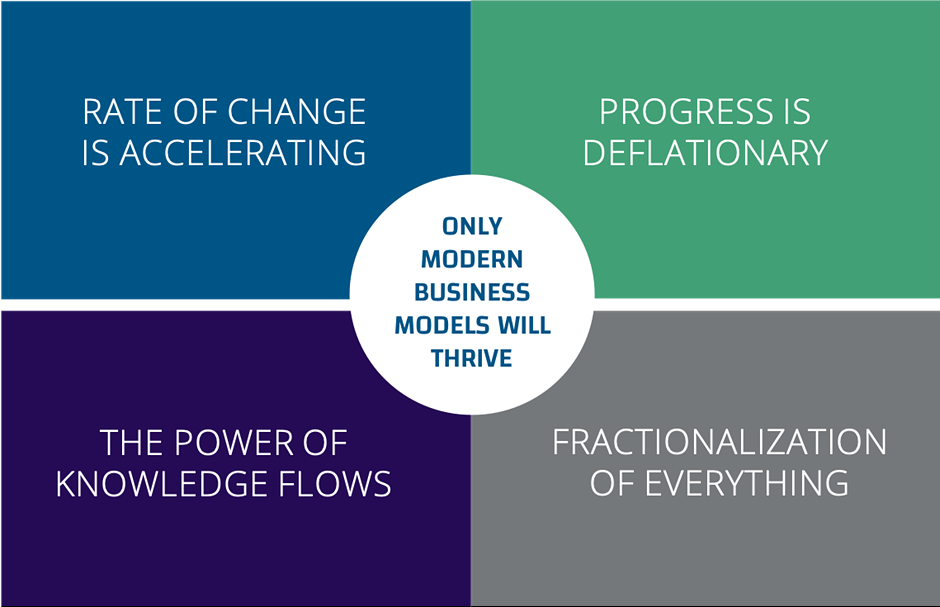 RATE OF CHANGE IS ACCELERATING

PROGRESS IS DEFLATIONARY

ONLY MODERN BUSINESS MODELS WILL THRIVE

THE POWER OF KNOWLEDGE FLOWS

FRACTIONALIZATION OF EVERYTHING